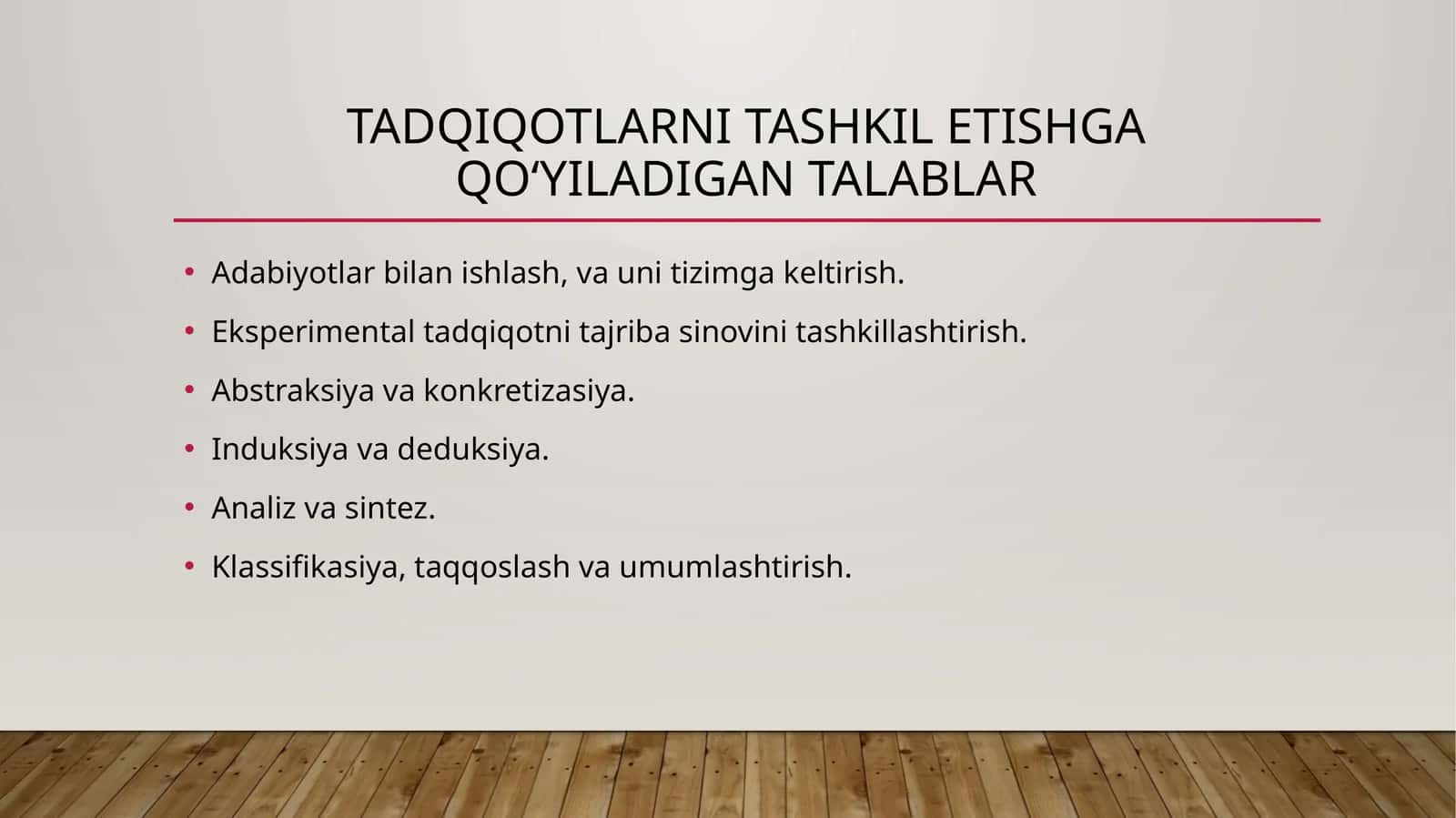 TADQIQOTLARNI TASHKIL ETISHGA QO‘YILADIGAN TALABLAR

• Adabiyotlar bilan ishlash, va uni tizimga keltirish.
• Eksperimental tadqiqotni tajriba sinovini tashkillashtirish.
• Abstraksiya va konkretizasiya.
• Induksiya va deduksiya.
• Analiz va sintez.
• Klassifikasiya, taqqoslash va umumlashtirish.